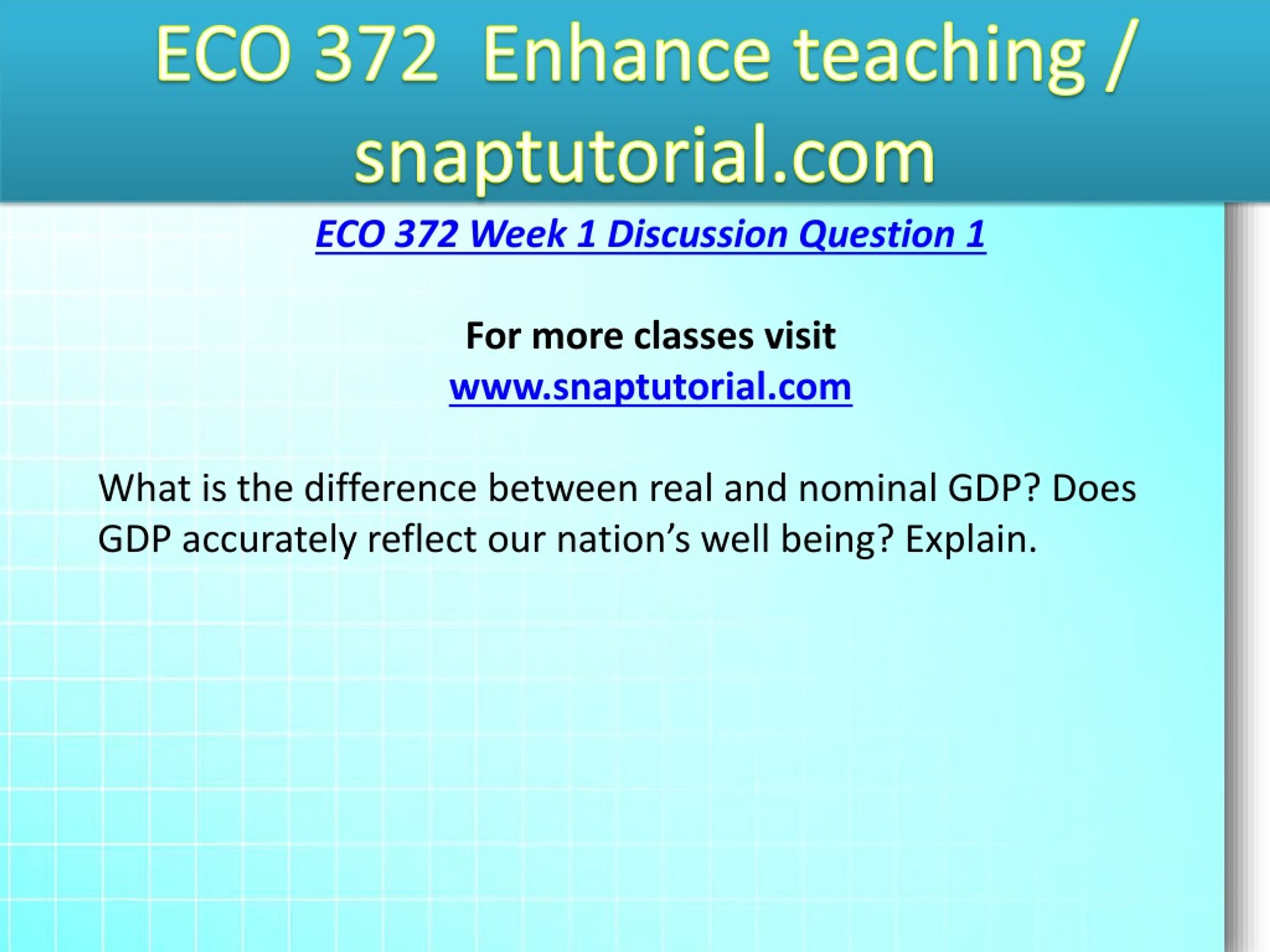 ECO 372 Enhance teaching / snaptutorial.com

ECO 372 Week 1 Discussion Question 1

For more classes visit
www.snaptutorial.com

What is the difference between real and nominal GDP? Does GDP accurately reflect our nation’s well being? Explain.